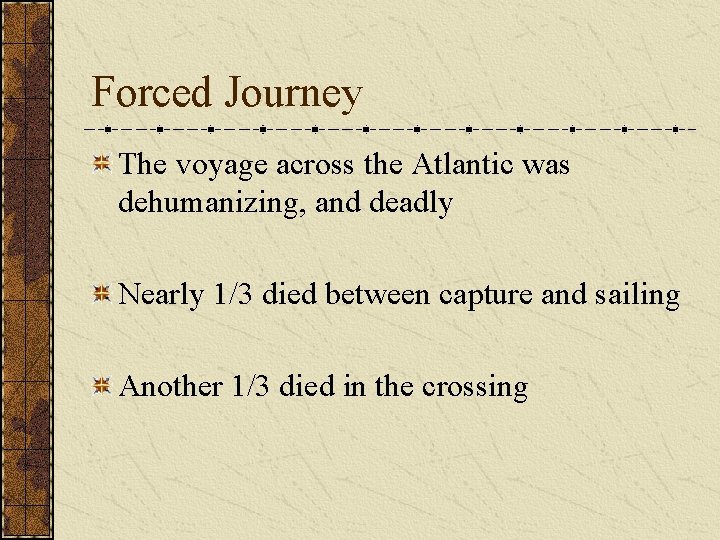 Forced Journey

The voyage across the Atlantic was dehumanizing, and deadly

Nearly 1/3 died between capture and sailing

Another 1/3 died in the crossing